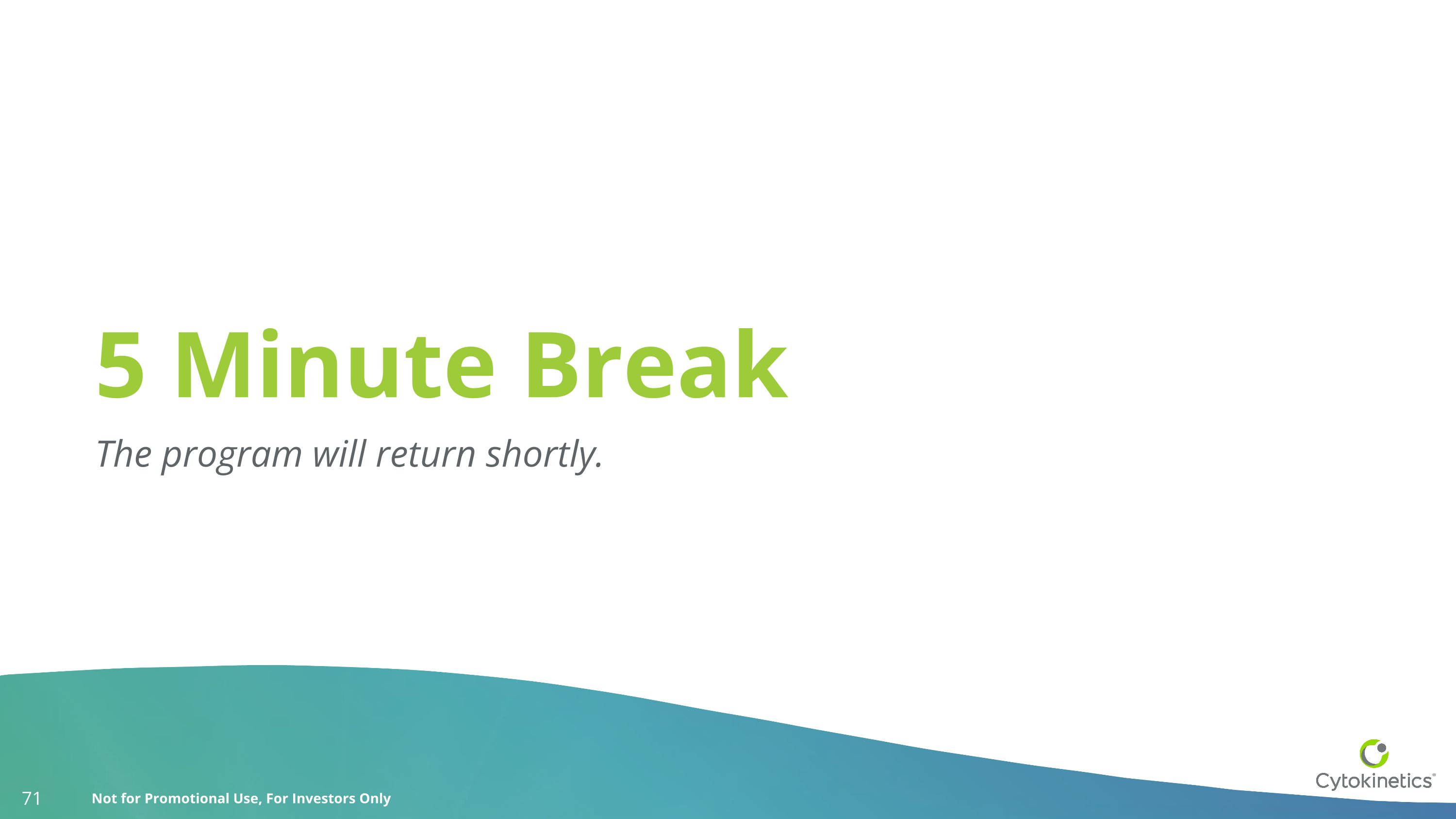 5 Minute Break

The program will return shortly.

71 Not for Promotional Use, For Investors Only

Cytokinetics®